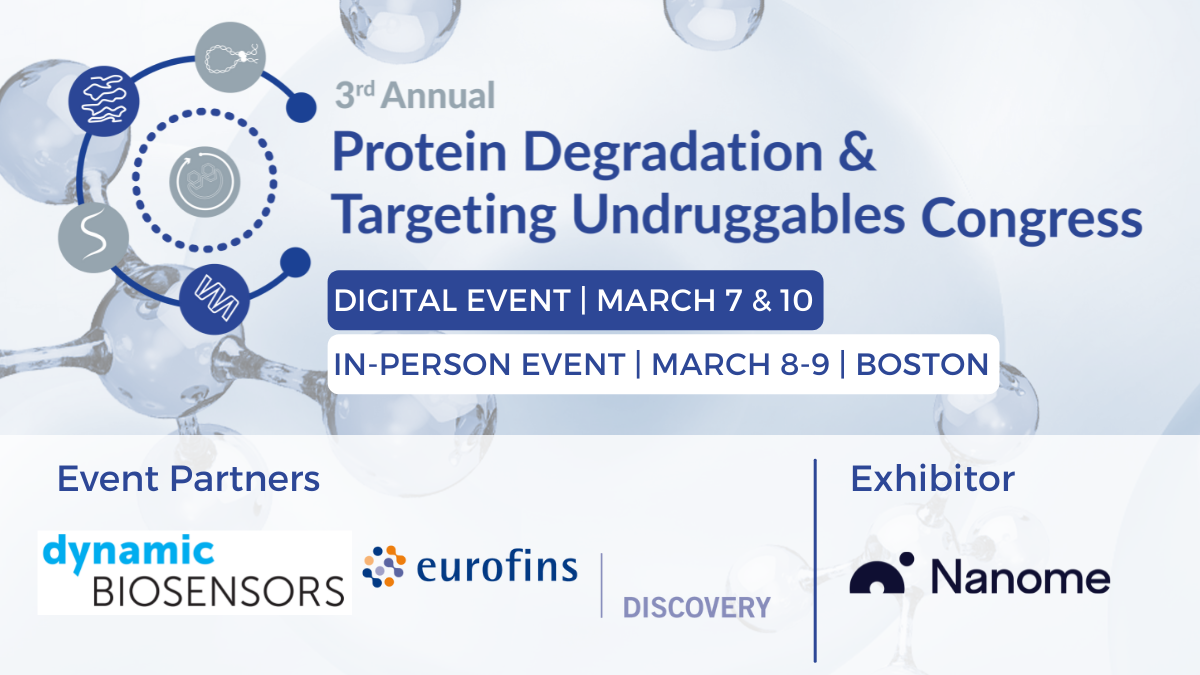 3rd Annual
Protein Degradation & Targeting Undruggables Congress

DIGITAL EVENT | MARCH 7 & 10

IN-PERSON EVENT | MARCH 8-9 | BOSTON

Event Partners

dynamic BIOSENSORS

eurofins | DISCOVERY

Exhibitor

Nanome